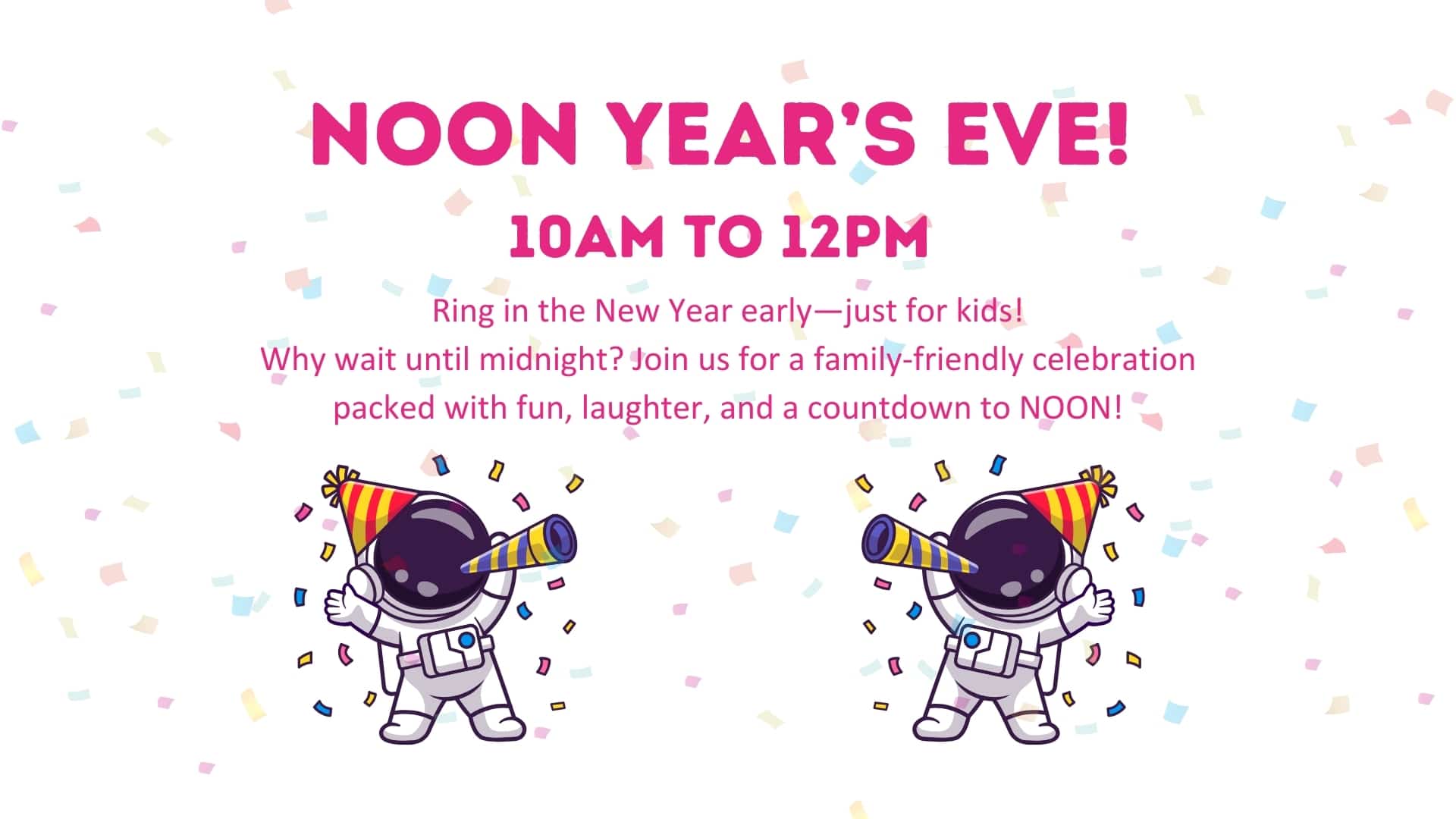 NOON YEAR'S EVE!

10AM TO 12PM

Ring in the New Year early—just for kids!
Why wait until midnight? Join us for a family-friendly celebration packed with fun, laughter, and a countdown to NOON!